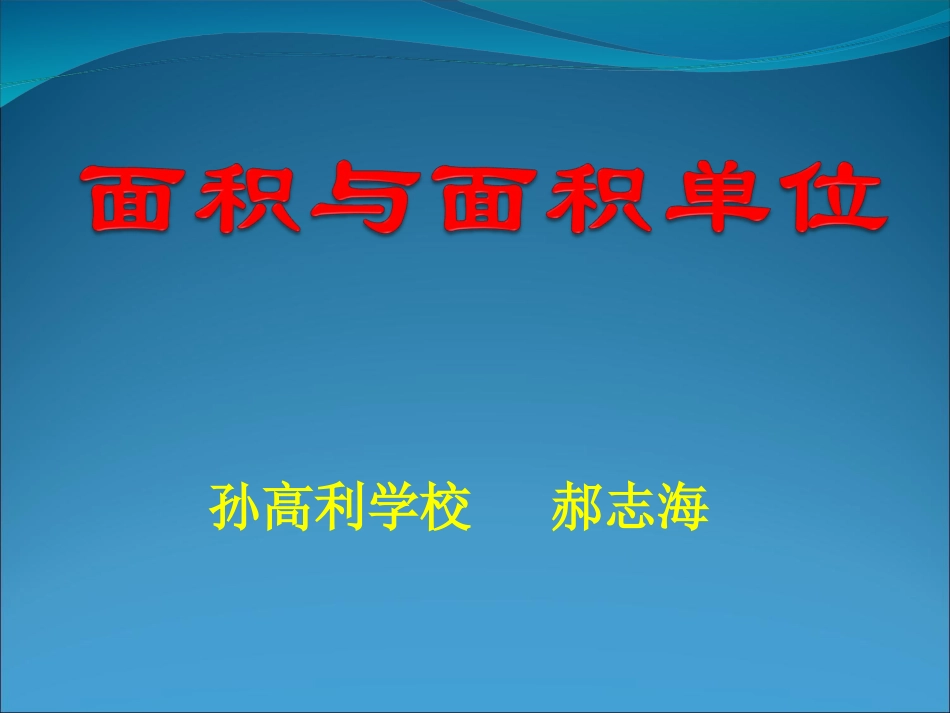 面积与面积单位

孙高利学校　郝志海